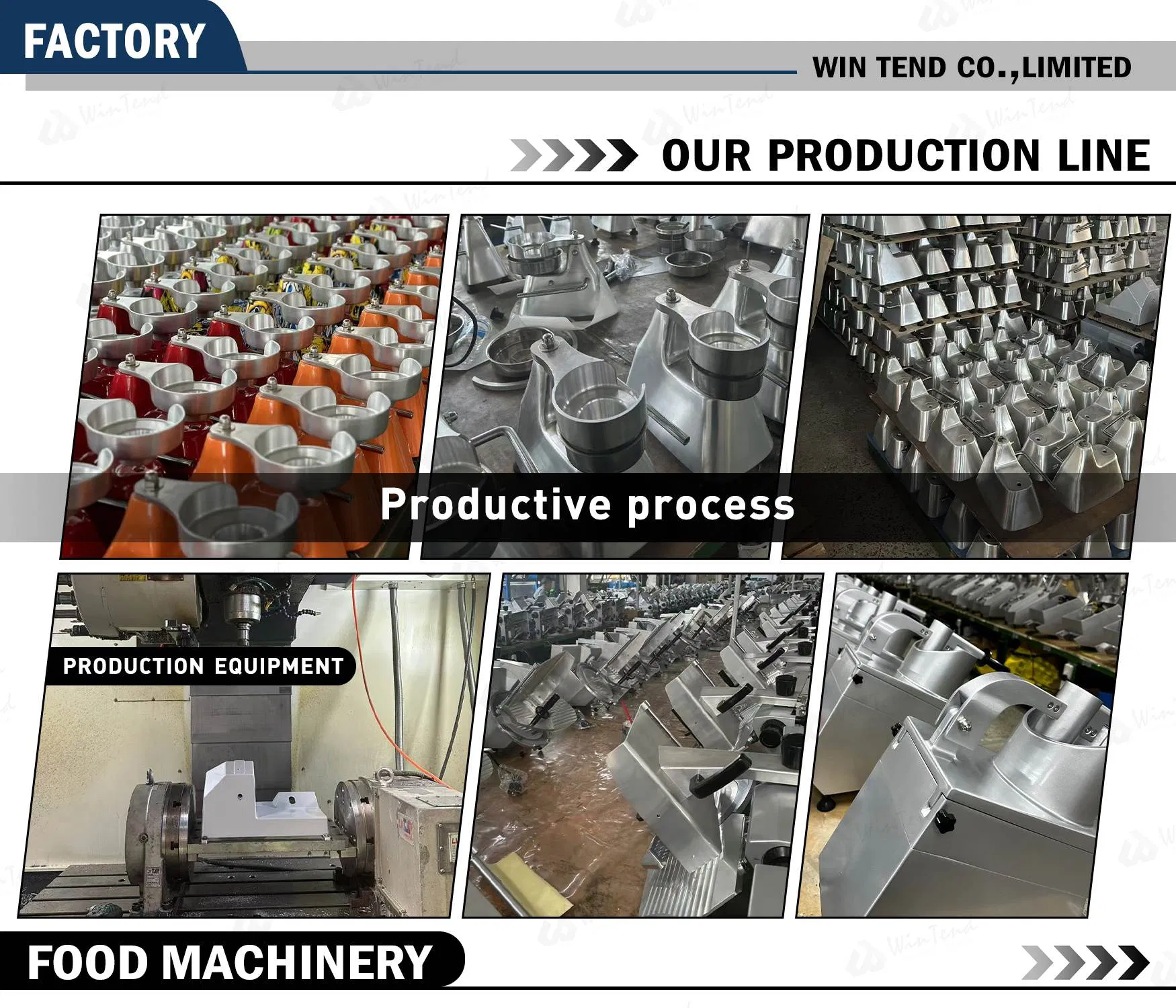 FACTORY

WIN TEND CO.,LIMITED

OUR PRODUCTION LINE

Productive process

PRODUCTION EQUIPMENT

FOOD MACHINERY